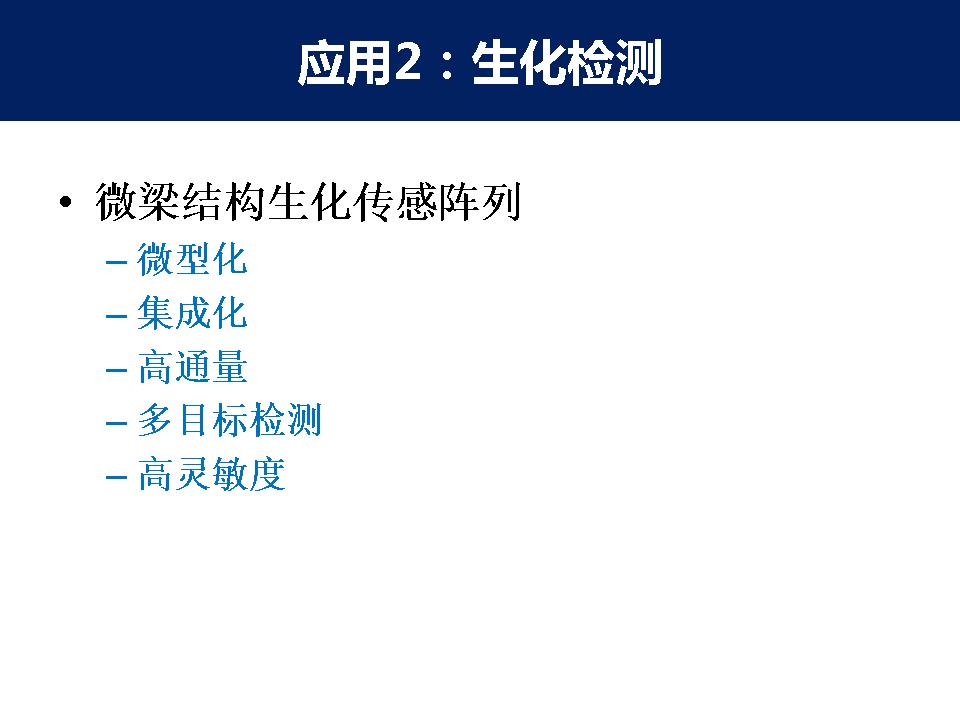 应用2：生化检测

• 微梁结构生化传感阵列
– 微型化
– 集成化
– 高通量
– 多目标检测
– 高灵敏度